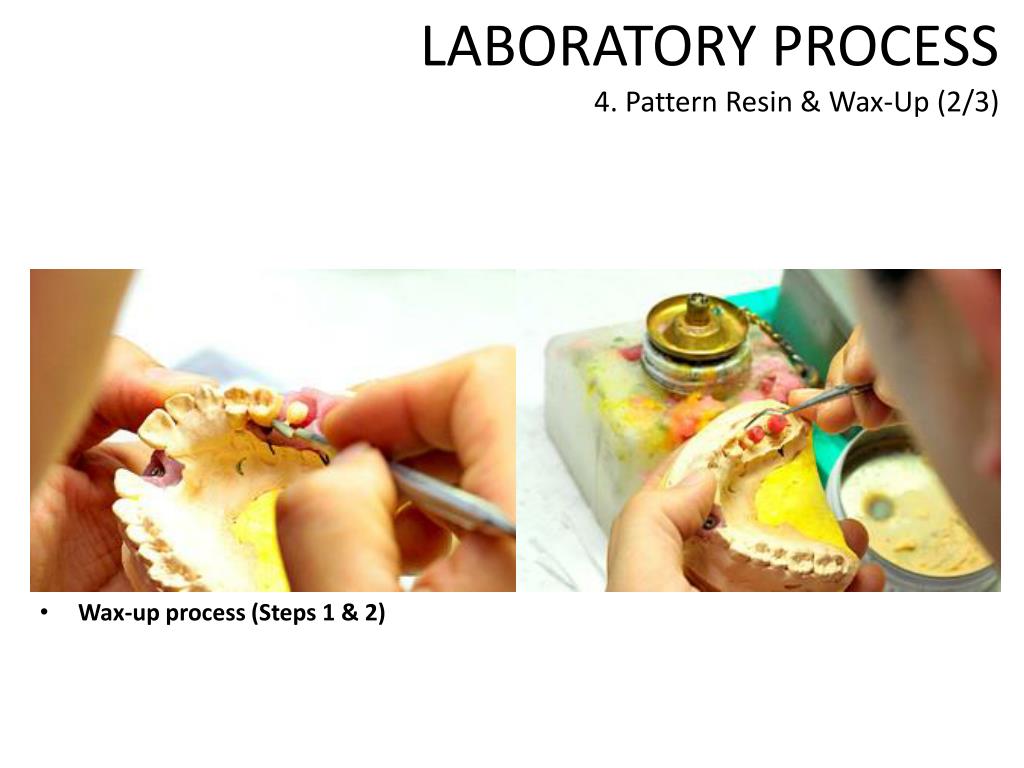 LABORATORY PROCESS
4. Pattern Resin & Wax-Up (2/3)

• Wax-up process (Steps 1 & 2)